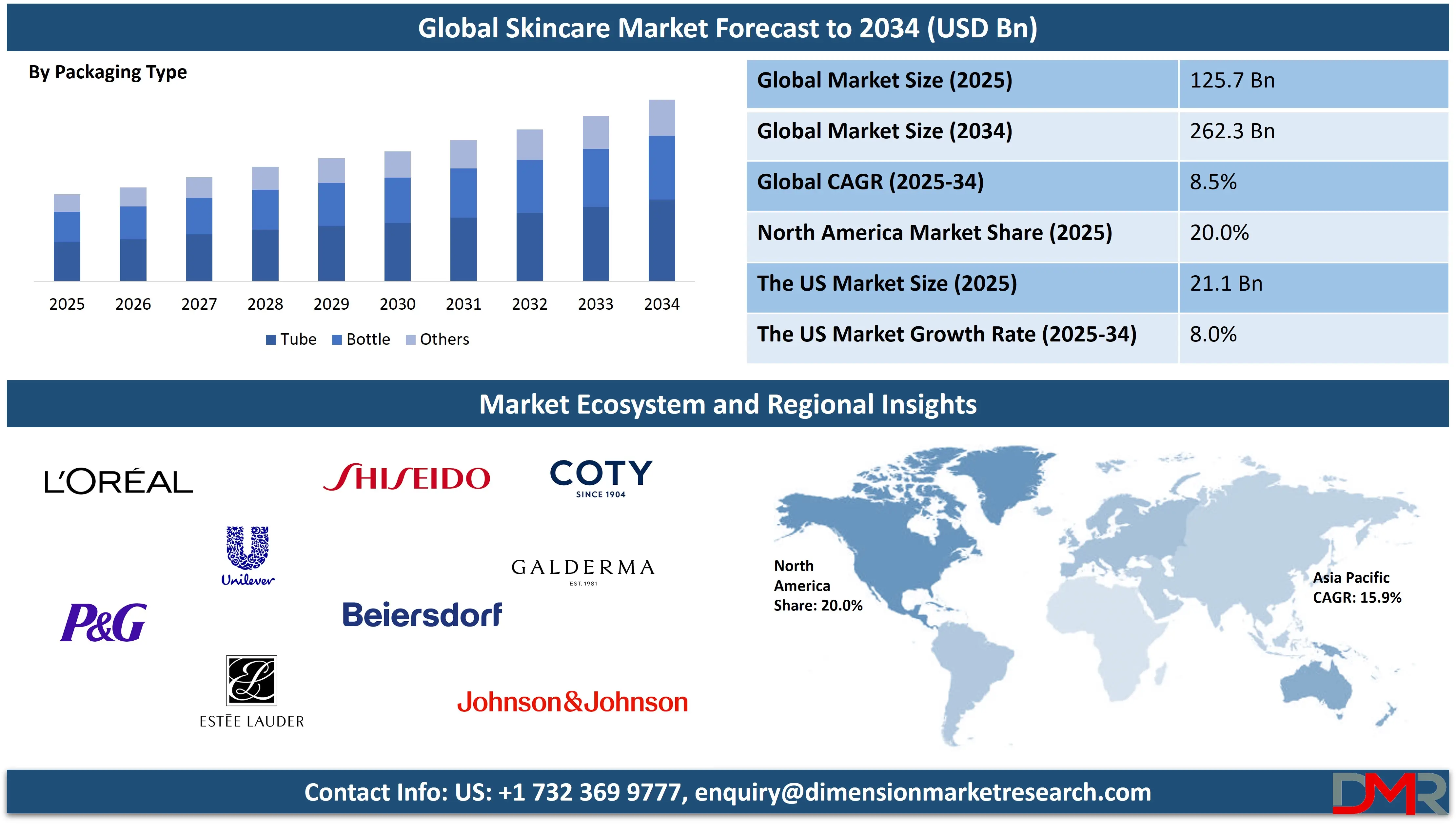 Global Skincare Market Forecast to 2034 (USD Bn)

By Packaging Type

2025 2026 2027 2028 2029 2030 2031 2032 2033 2034

Tube Bottle Others

| Global Market Size (2025) | 125.7 Bn |
|---|---|
| Global Market Size (2034) | 262.3 Bn |
| Global CAGR (2025-34) | 8.5% |
| North America Market Share (2025) | 20.0% |
| The US Market Size (2025) | 21.1 Bn |
| The US Market Growth Rate (2025-34) | 8.0% |

Market Ecosystem and Regional Insights

L'ORÉAL

SHISEIDO

COTY
SINCE 1904

Unilever

GALDERMA
EST. 1981

P&G

Beiersdorf

ESTĒE LAUDER

Johnson&Johnson

North America Share: 20.0%

Asia Pacific CAGR: 15.9%

Contact Info: US: +1 732 369 9777, enquiry@dimensionmarketresearch.com

DMR